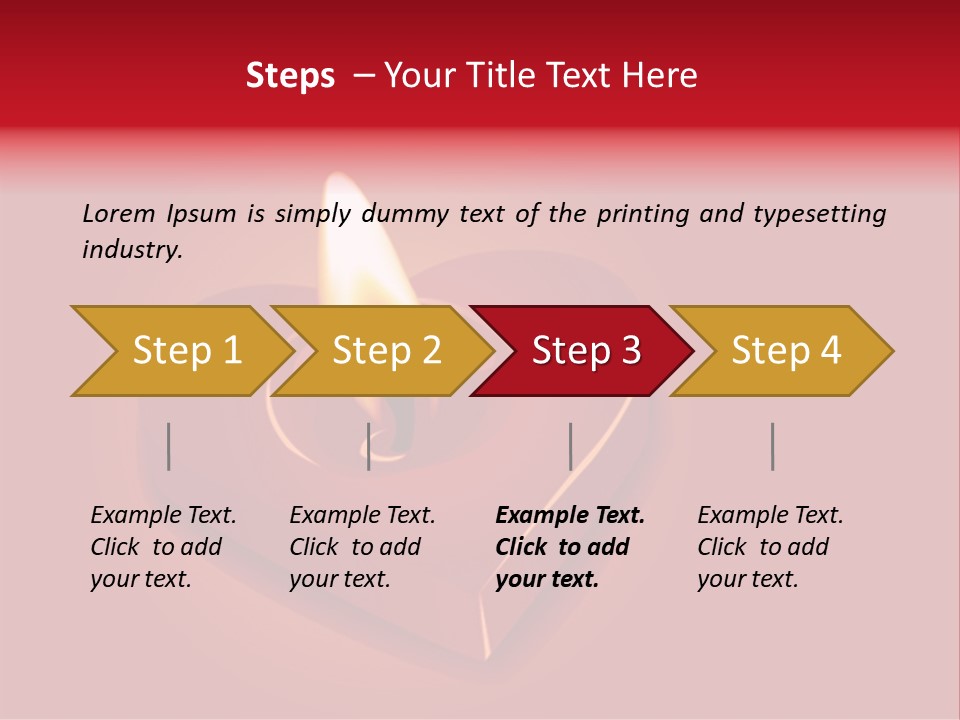 Steps – Your Title Text Here

Lorem Ipsum is simply dummy text of the printing and typesetting industry.

Step 1

Step 2

Step 3

Step 4

Example Text. Click to add your text.

Example Text. Click to add your text.

Example Text. Click to add your text.

Example Text. Click to add your text.